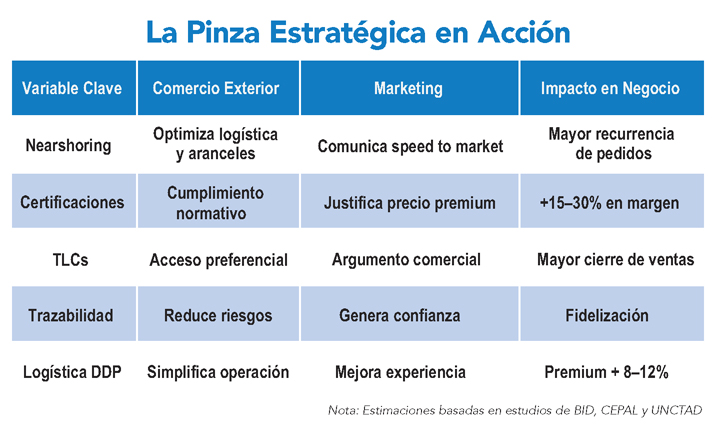 La Pinza Estratégica en Acción

| Variable Clave | Comercio Exterior | Marketing | Impacto en Negocio |
|---|---|---|---|
| Nearshoring | Optimiza logística y aranceles | Comunica speed to market | Mayor recurrencia de pedidos |
| Certificaciones | Cumplimiento normativo | Justifica precio premium | +15–30% en margen |
| TLCs | Acceso preferencial | Argumento comercial | Mayor cierre de ventas |
| Trazabilidad | Reduce riesgos | Genera confianza | Fidelización |
| Logística DDP | Simplifica operación | Mejora experiencia | Premium + 8–12% |

Nota: Estimaciones basadas en estudios de BID, CEPAL y UNCTAD